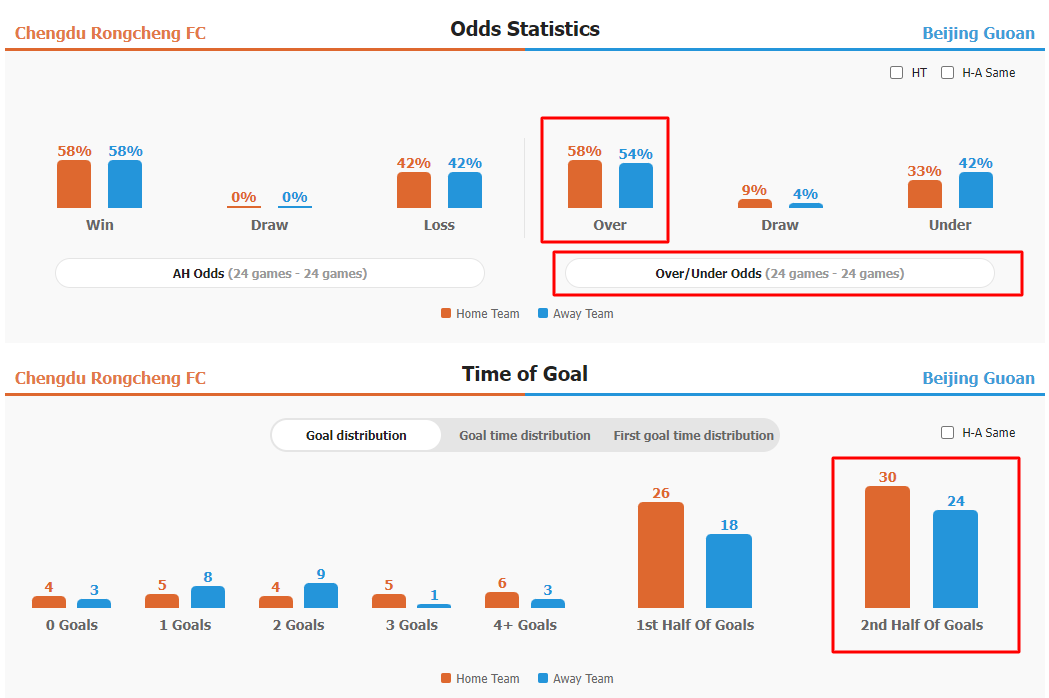 Chengdu Rongcheng FC

Odds Statistics

Beijing Guoan

HT H-A Same

58% 58%
Win

0% 0%
Draw

42% 42%
Loss

58% 54%
Over

9% 4%
Draw

33% 42%
Under

AH Odds (24 games - 24 games)

Over/Under Odds (24 games - 24 games)

Home Team Away Team

Chengdu Rongcheng FC

Time of Goal

Beijing Guoan

Goal distribution Goal time distribution First goal time distribution

H-A Same

4 3
0 Goals

5 8
1 Goals

4 9
2 Goals

5 1
3 Goals

6 3
4+ Goals

26 18
1st Half Of Goals

30 24
2nd Half Of Goals

Home Team Away Team